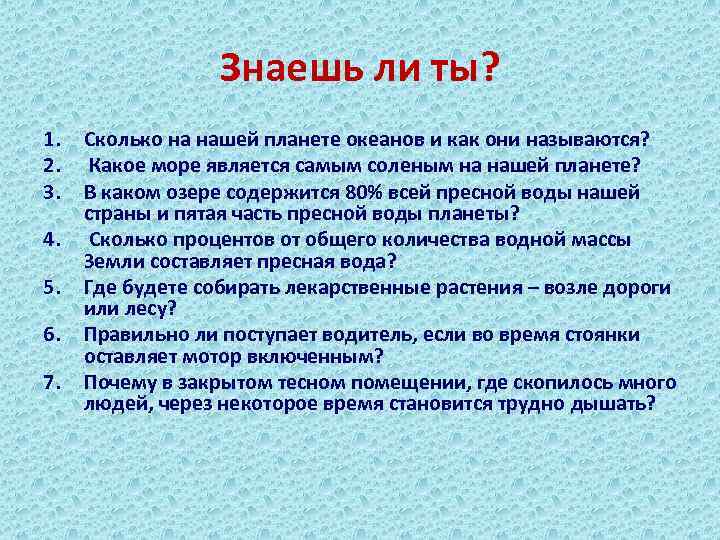 Знаешь ли ты?

1. Сколько на нашей планете океанов и как они называются?
2. Какое море является самым соленым на нашей планете?
3. В каком озере содержится 80% всей пресной воды нашей страны и пятая часть пресной воды планеты?
4. Сколько процентов от общего количества водной массы Земли составляет пресная вода?
5. Где будете собирать лекарственные растения – возле дороги или лесу?
6. Правильно ли поступает водитель, если во время стоянки оставляет мотор включенным?
7. Почему в закрытом тесном помещении, где скопилось много людей, через некоторое время становится трудно дышать?